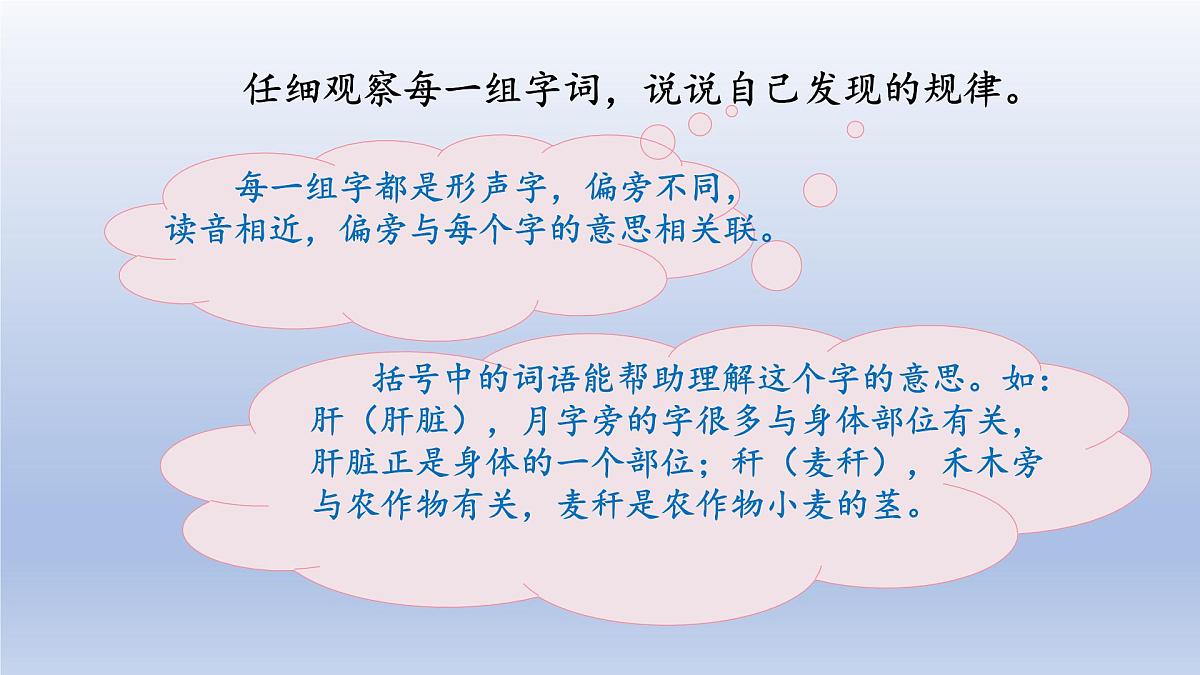 任细观察每一组字词，说说自己发现的规律。

每一组字都是形声字，偏旁不同，读音相近，偏旁与每个字的意思相关联。

括号中的词语能帮助理解这个字的意思。如：肝（肝脏），月字旁的字很多与身体部位有关，肝脏正是身体的一个部位；秆（麦秆），禾木旁与农作物有关，麦秆是农作物小麦的茎。